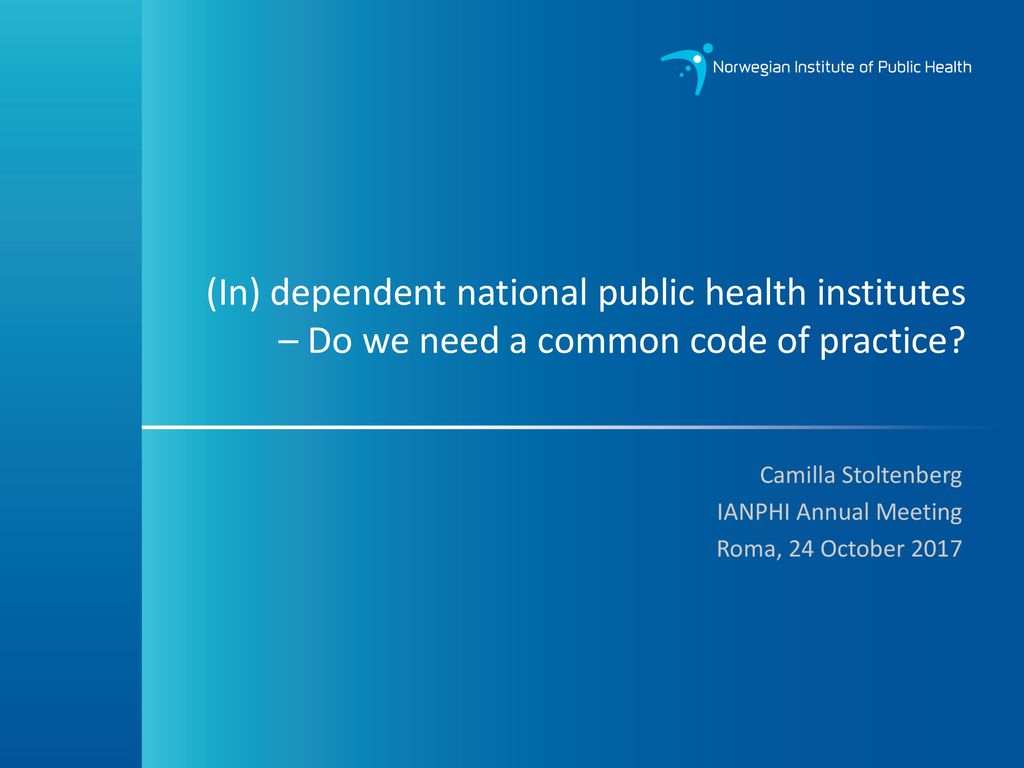 Norwegian Institute of Public Health

(In) dependent national public health institutes – Do we need a common code of practice?

Camilla Stoltenberg
IANPHI Annual Meeting
Roma, 24 October 2017